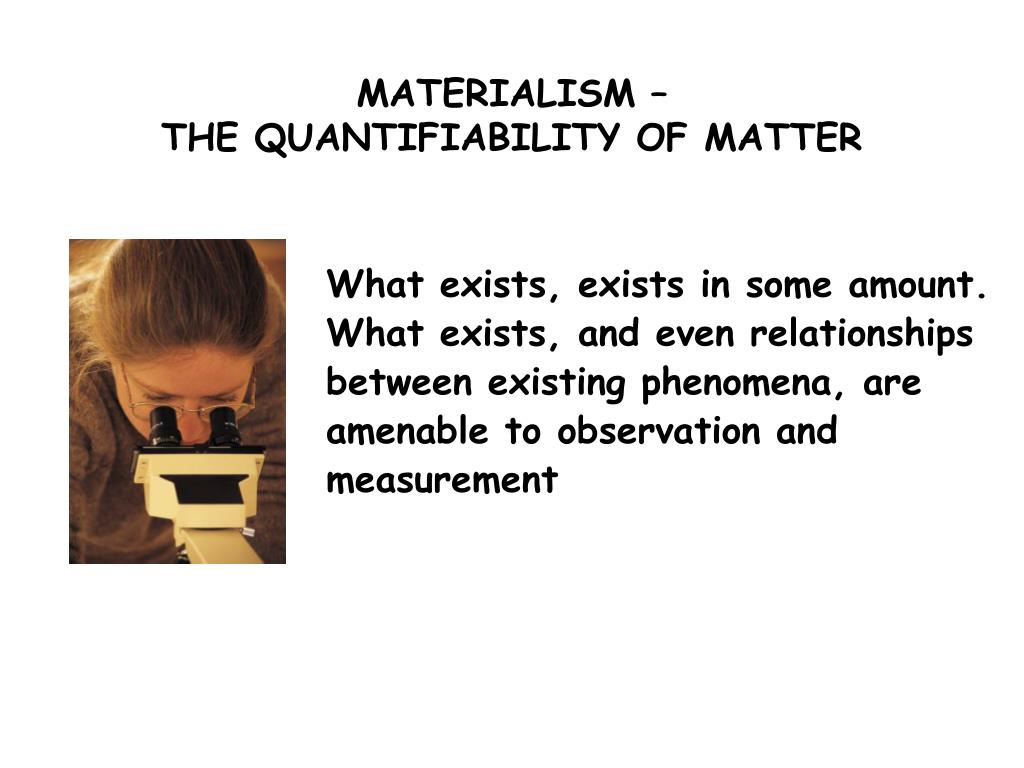 MATERIALISM –
THE QUANTIFIABILITY OF MATTER

What exists, exists in some amount. What exists, and even relationships between existing phenomena, are amenable to observation and measurement